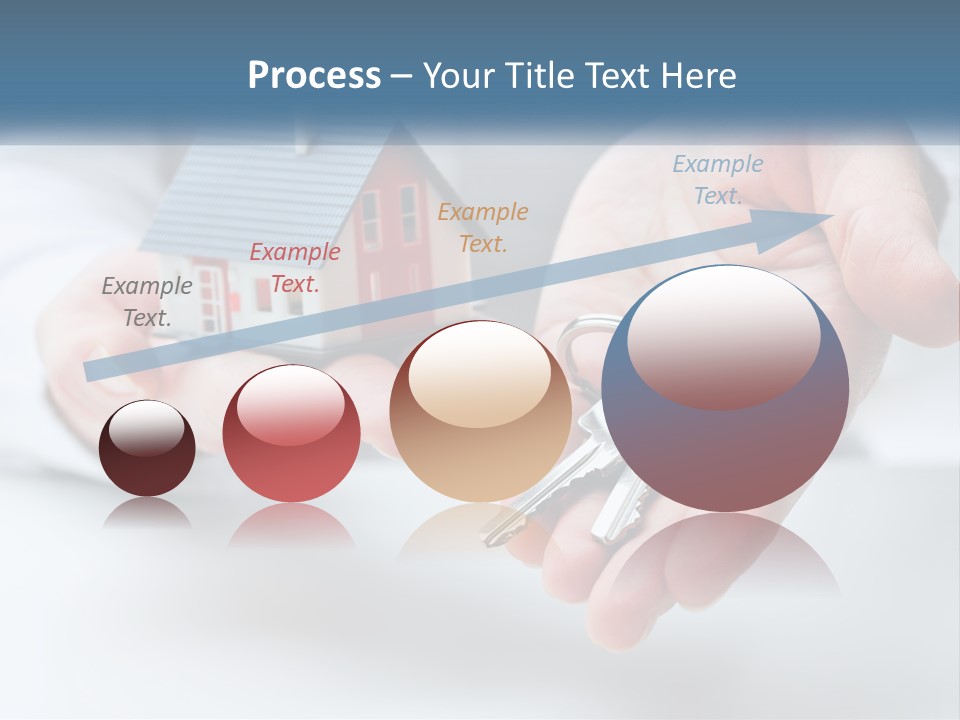 Process – Your Title Text Here

Example Text.

Example Text.

Example Text.

Example Text.